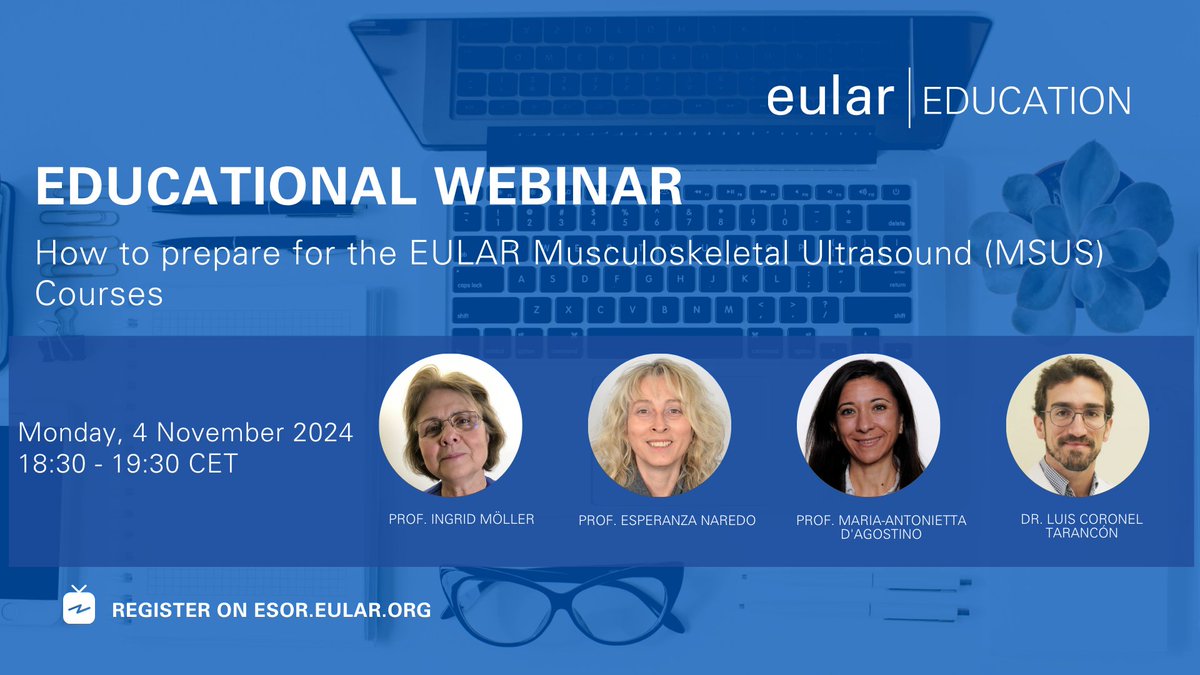 eular | EDUCATION

EDUCATIONAL WEBINAR

How to prepare for the EULAR Musculoskeletal Ultrasound (MSUS) Courses

Monday, 4 November 2024
18:30 - 19:30 CET

PROF. INGRID MÖLLER

PROF. ESPERANZA NAREDO

PROF. MARIA-ANTONIETTA D'AGOSTINO

DR. LUIS CORONEL TARANCÓN

REGISTER ON ESOR.EULAR.ORG